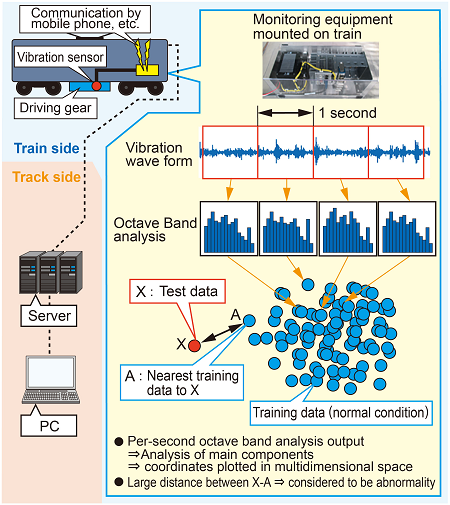 Communication by mobile phone, etc.

Vibration sensor

Driving gear

Train side

Track side

Server

PC

Monitoring equipment mounted on train

1 second

Vibration wave form

Octave Band analysis

X : Test data

A

X

A : Nearest training data to X

Training data (normal condition)

● Per-second octave band analysis output
⇒Analysis of main components
⇒ coordinates plotted in multidimensional space

● Large distance between X-A ⇒ considered to be abnormality